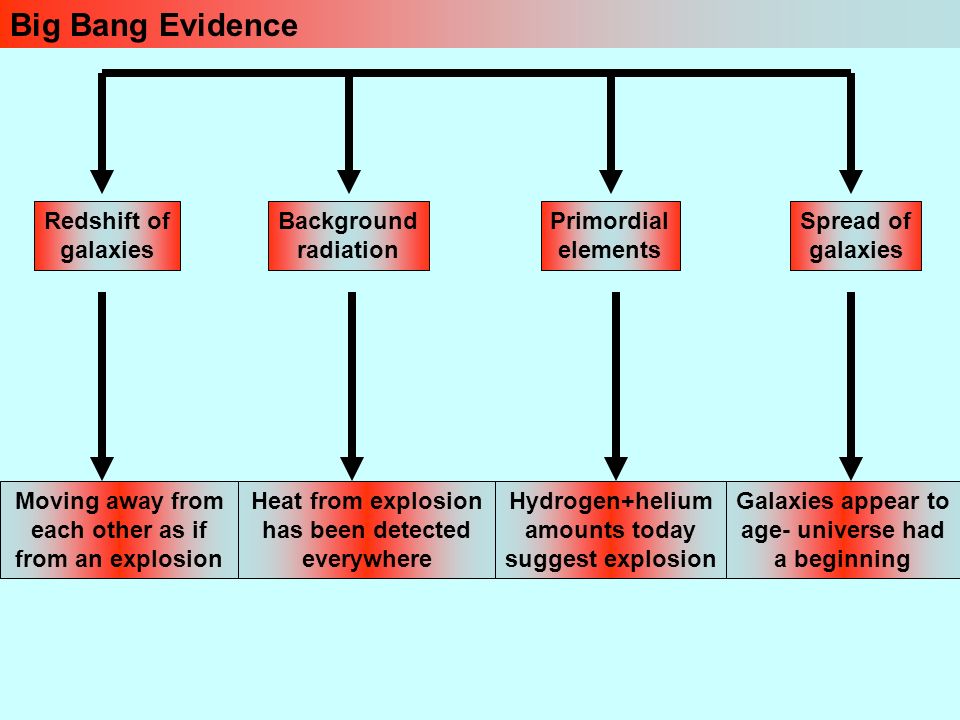 Big Bang Evidence

Redshift of galaxies

Background radiation

Primordial elements

Spread of galaxies

Moving away from each other as if from an explosion

Heat from explosion has been detected everywhere

Hydrogen+helium amounts today suggest explosion

Galaxies appear to age- universe had a beginning